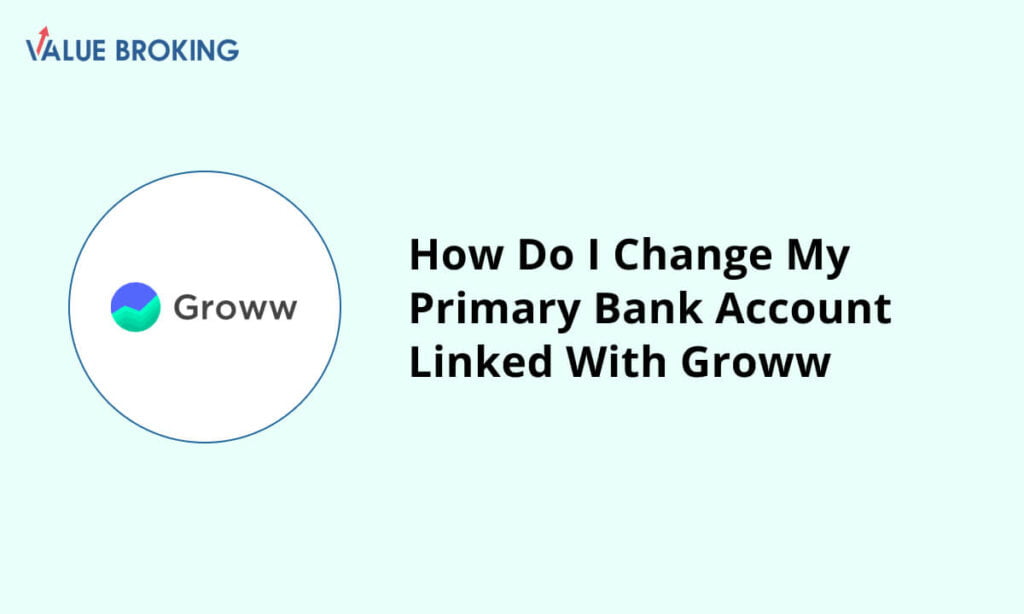 VALUE BROKING

Groww

How Do I Change My Primary Bank Account Linked With Groww